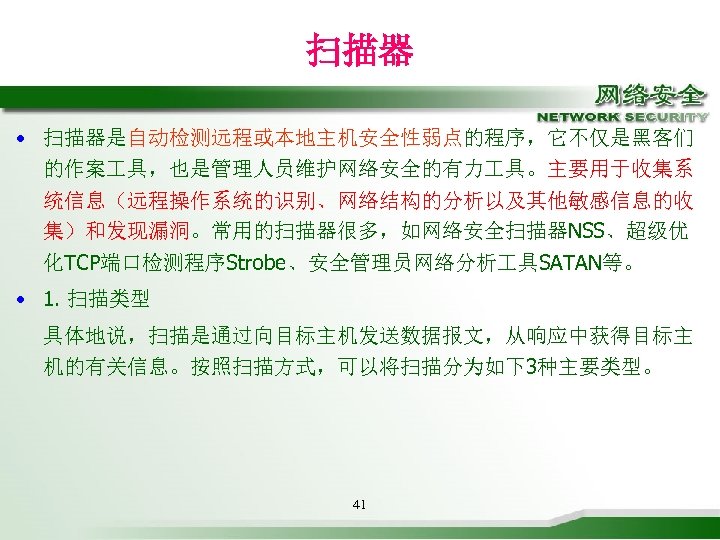 扫描器

网络安全
NETWORK SECURITY

• 扫描器是自动检测远程或本地主机安全性弱点的程序，它不仅是黑客们的作案工具，也是管理人员维护网络安全的有力工具。主要用于收集系统信息（远程操作系统的识别、网络结构的分析以及其他敏感信息的收集）和发现漏洞。常用的扫描器很多，如网络安全扫描器NSS、超级优化TCP端口检测程序Strobe、安全管理员网络分析工具SATAN等。

• 1. 扫描类型

具体地说，扫描是通过向目标主机发送数据报文，从响应中获得目标主机的有关信息。按照扫描方式，可以将扫描分为如下3种主要类型。

41